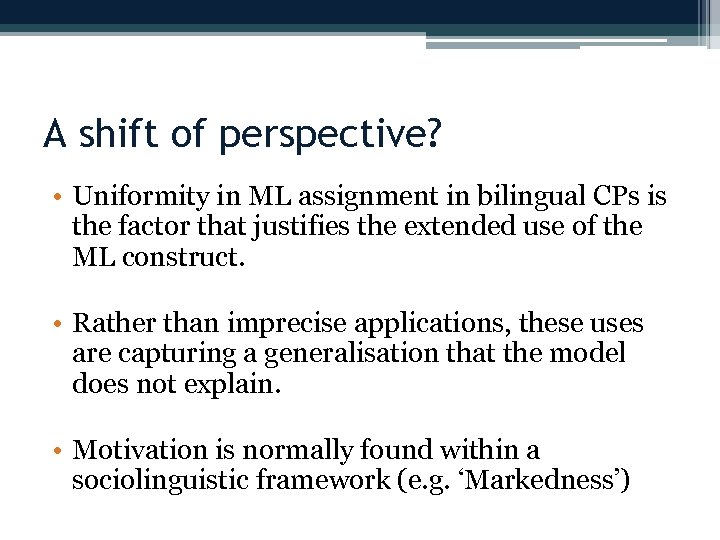 A shift of perspective?

• Uniformity in ML assignment in bilingual CPs is the factor that justifies the extended use of the ML construct.

• Rather than imprecise applications, these uses are capturing a generalisation that the model does not explain.

• Motivation is normally found within a sociolinguistic framework (e.g. ‘Markedness’)